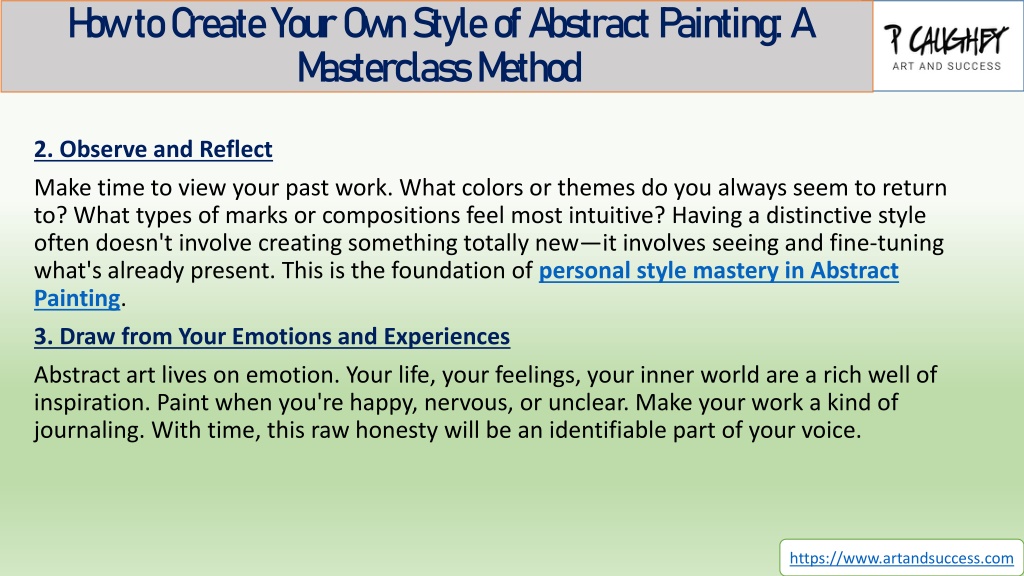 How to Create Your Own Style of Abstract Painting: A Masterclass Method

P CAUGHEY
ART AND SUCCESS

2. Observe and Reflect

Make time to view your past work. What colors or themes do you always seem to return to? What types of marks or compositions feel most intuitive? Having a distinctive style often doesn't involve creating something totally new—it involves seeing and fine-tuning what's already present. This is the foundation of personal style mastery in Abstract Painting.

3. Draw from Your Emotions and Experiences

Abstract art lives on emotion. Your life, your feelings, your inner world are a rich well of inspiration. Paint when you're happy, nervous, or unclear. Make your work a kind of journaling. With time, this raw honesty will be an identifiable part of your voice.

https://www.artandsuccess.com